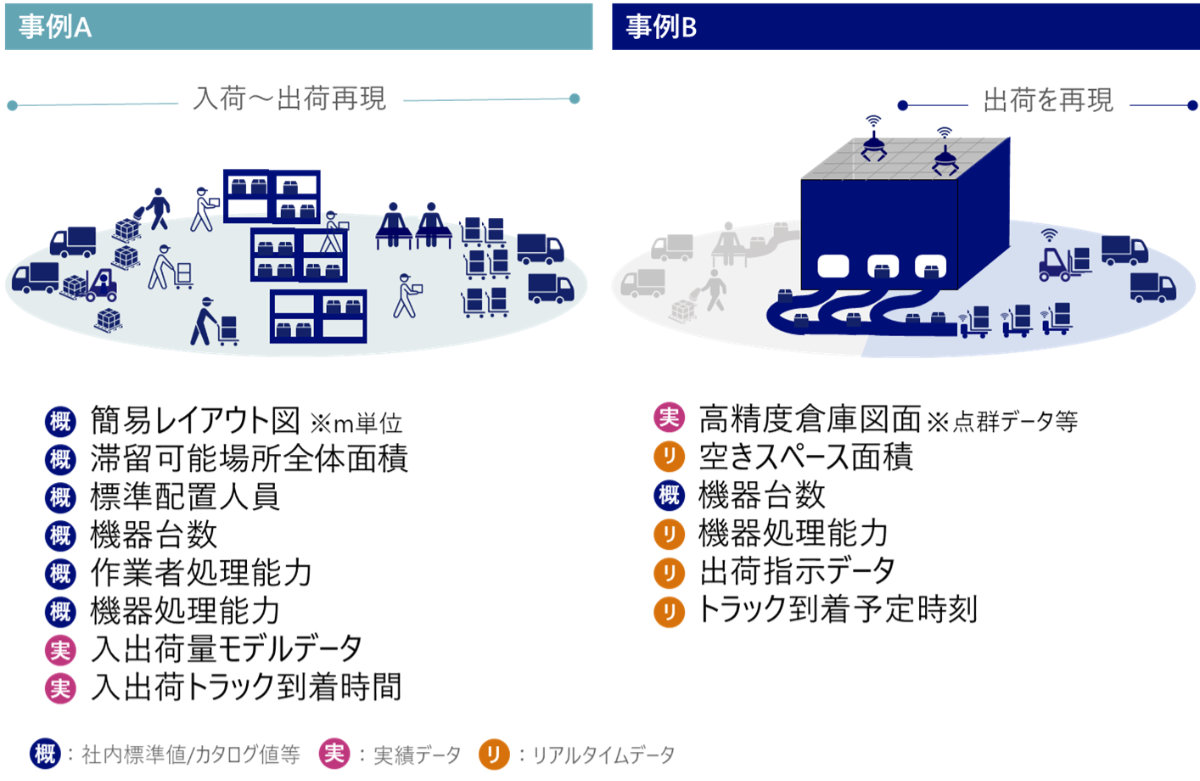 事例A

入荷～出荷再現

概 簡易レイアウト図 ※m単位
概 滞留可能場所全体面積
概 標準配置人員
概 機器台数
概 作業者処理能力
概 機器処理能力
実 入出荷量モデルデータ
実 入出荷トラック到着時間

事例B

出荷を再現

実 高精度倉庫図面 ※点群データ等
リ 空きスペース面積
概 機器台数
リ 機器処理能力
リ 出荷指示データ
リ トラック到着予定時刻

概：社内標準値/カタログ値等 実：実績データ リ：リアルタイムデータ